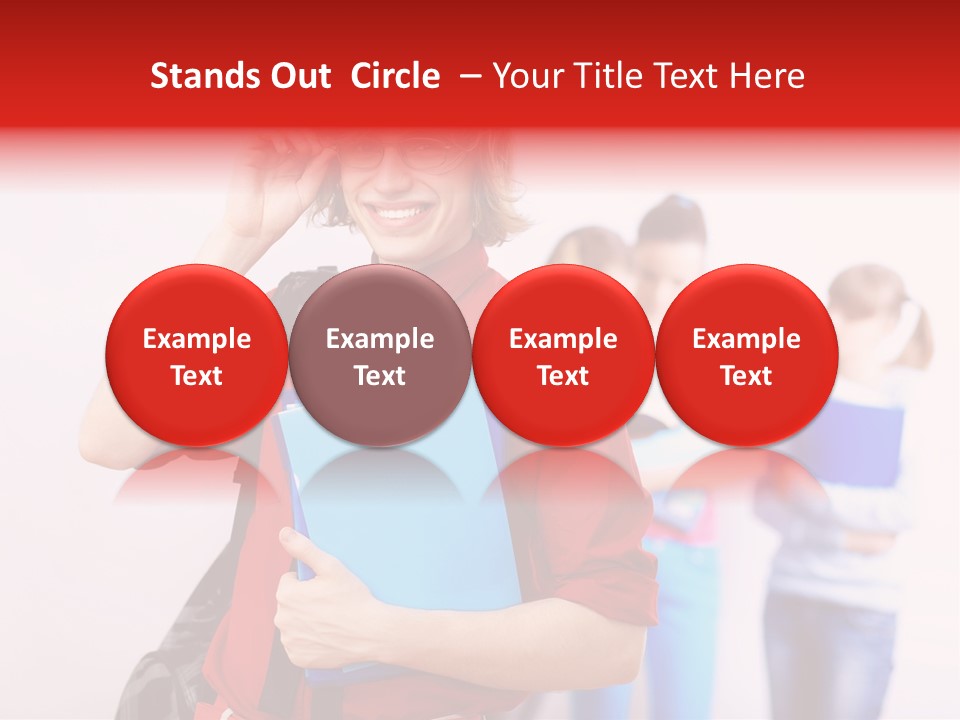 Stands Out Circle – Your Title Text Here

Example Text

Example Text

Example Text

Example Text